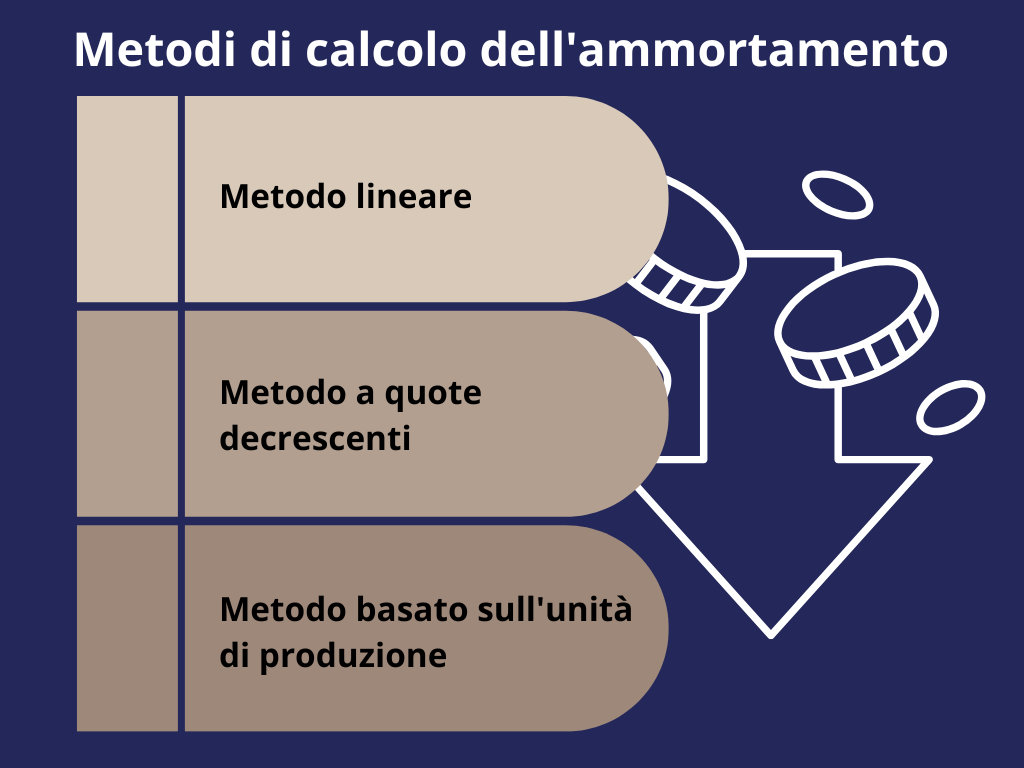 Metodi di calcolo dell'ammortamento

Metodo lineare

Metodo a quote decrescenti

Metodo basato sull'unità di produzione